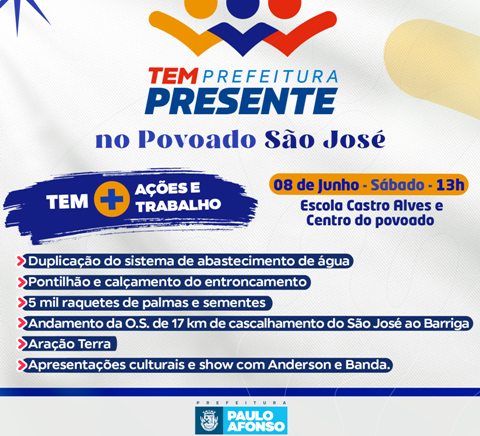 TEM PREFEITURA PRESENTE

no Povoado São José

TEM + AÇÕES E TRABALHO

08 de Junho - Sábado - 13h

Escola Castro Alves e Centro do povoado

Duplicação do sistema de abastecimento de água

Pontilhão e calçamento do entroncamento

5 mil raquetes de palmas e sementes

Andamento da O.S. de 17 km de cascalhamento do São José ao Barriga

Aração Terra

Apresentações culturais e show com Anderson e Banda.

PREFEITURA PAULO AFONSO